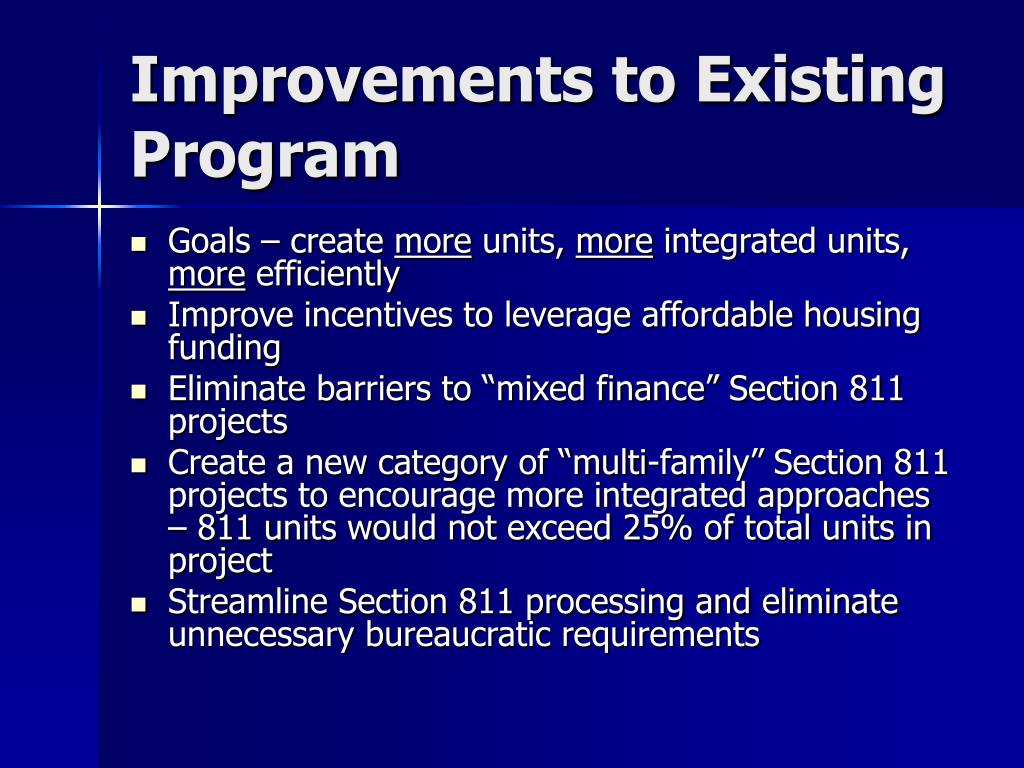 Improvements to Existing Program

- Goals – create more units, more integrated units, more efficiently
- Improve incentives to leverage affordable housing funding
- Eliminate barriers to “mixed finance” Section 811 projects
- Create a new category of “multi-family” Section 811 projects to encourage more integrated approaches – 811 units would not exceed 25% of total units in project
- Streamline Section 811 processing and eliminate unnecessary bureaucratic requirements